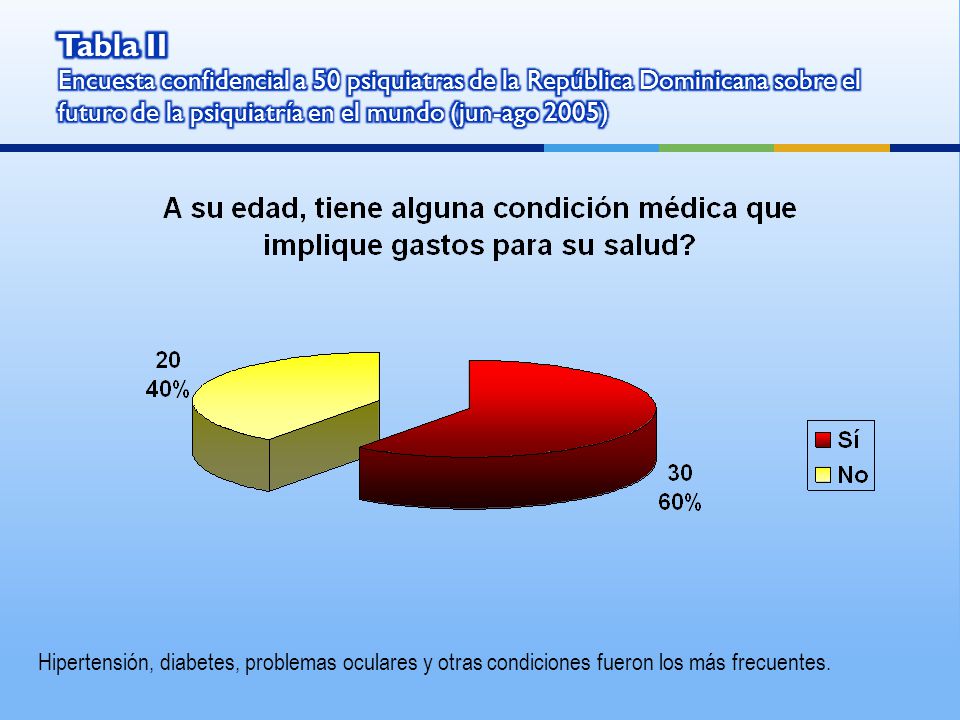 Tabla II
Encuesta confidencial a 50 psiquiatras de la República Dominicana sobre el futuro de la psiquiatría en el mundo (jun-ago 2005)

A su edad, tiene alguna condición médica que implique gastos para su salud?

20
40%

30
60%

Sí
No

Hipertensión, diabetes, problemas oculares y otras condiciones fueron los más frecuentes.